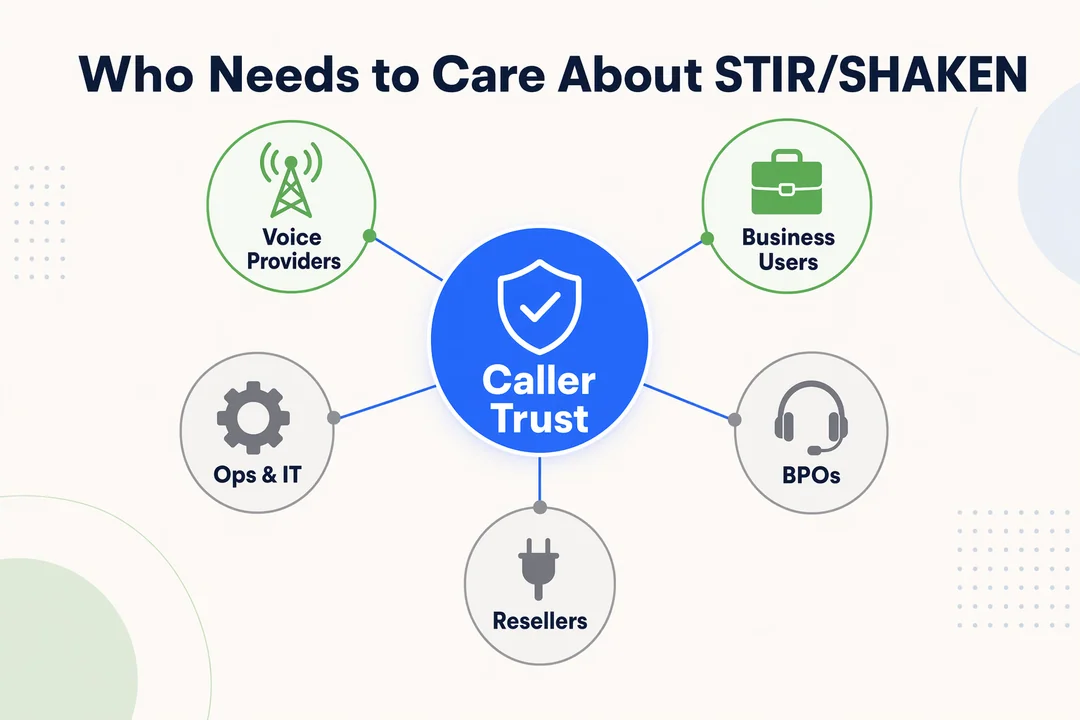 Who Needs to Care About STIR/SHAKEN

Voice Providers

Business Users

Caller Trust

Ops & IT

BPOs

Resellers